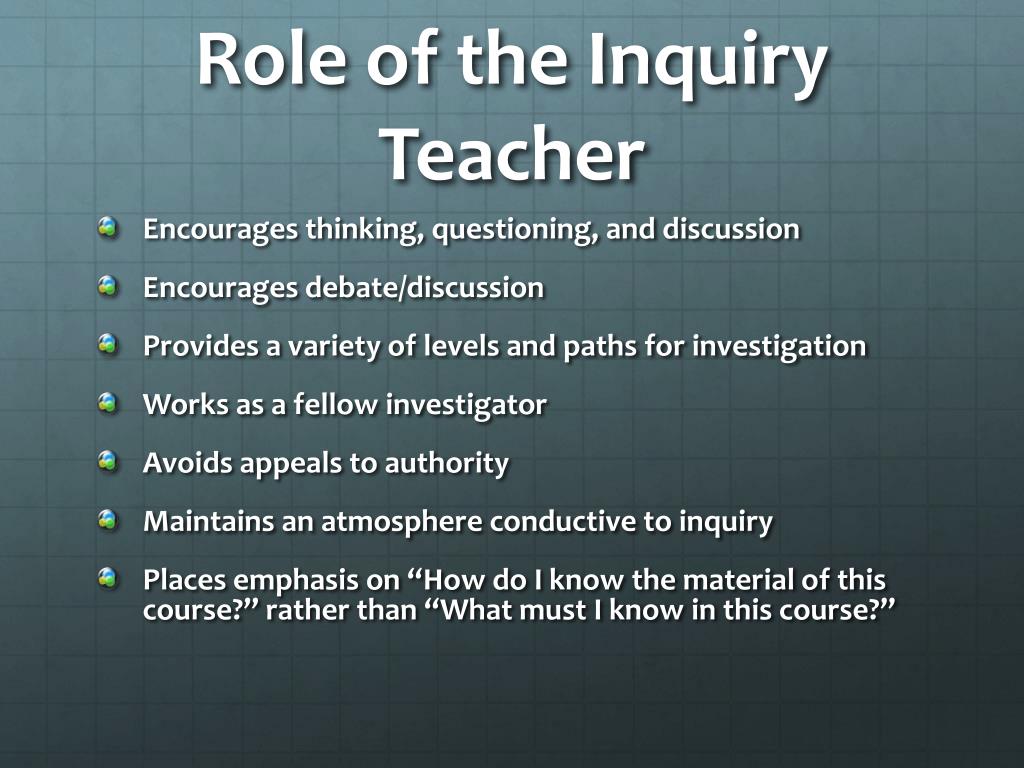 Role of the Inquiry Teacher

Encourages thinking, questioning, and discussion

Encourages debate/discussion

Provides a variety of levels and paths for investigation

Works as a fellow investigator

Avoids appeals to authority

Maintains an atmosphere conductive to inquiry

Places emphasis on “How do I know the material of this course?” rather than “What must I know in this course?”